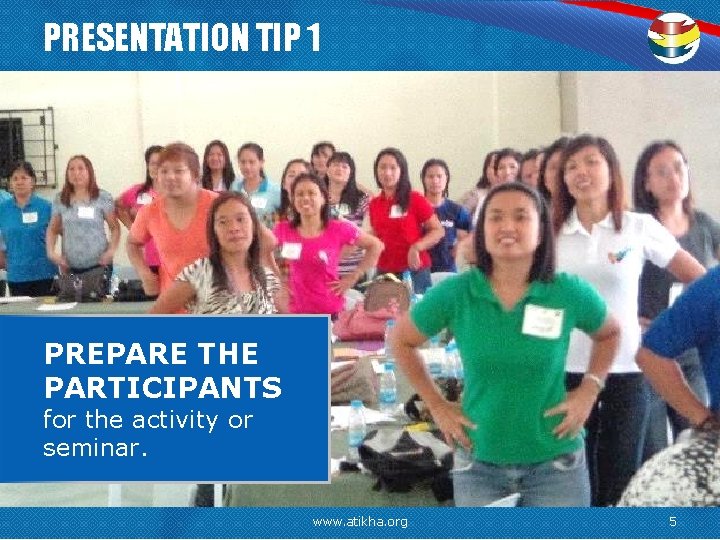 PRESENTATION TIP 1

PREPARE THE PARTICIPANTS for the activity or seminar.

www.atikha.org

5